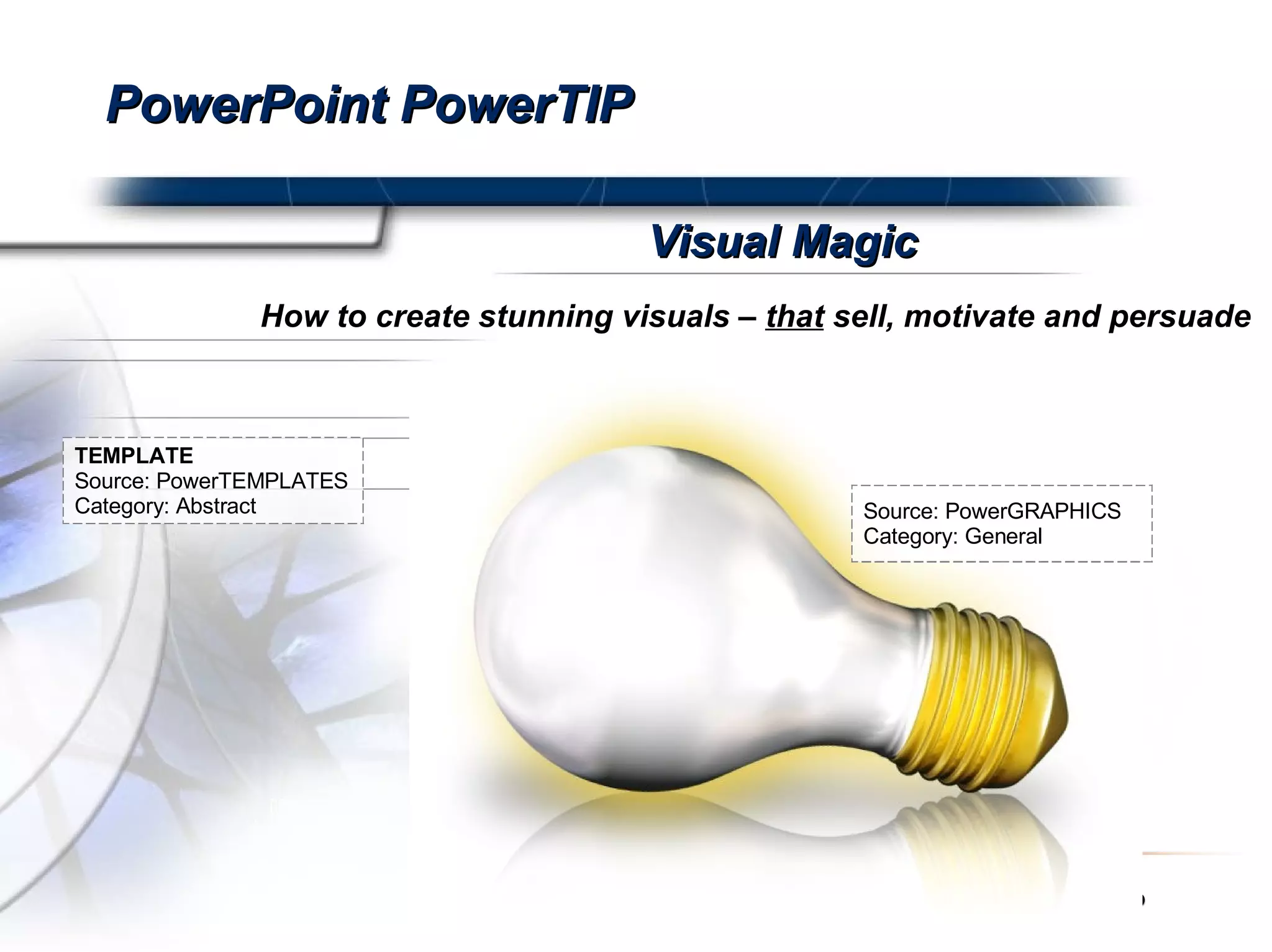 PowerPoint PowerTIP

Visual Magic

How to create stunning visuals – that sell, motivate and persuade

TEMPLATE
Source: PowerTEMPLATES
Category: Abstract

Source: PowerGRAPHICS
Category: General